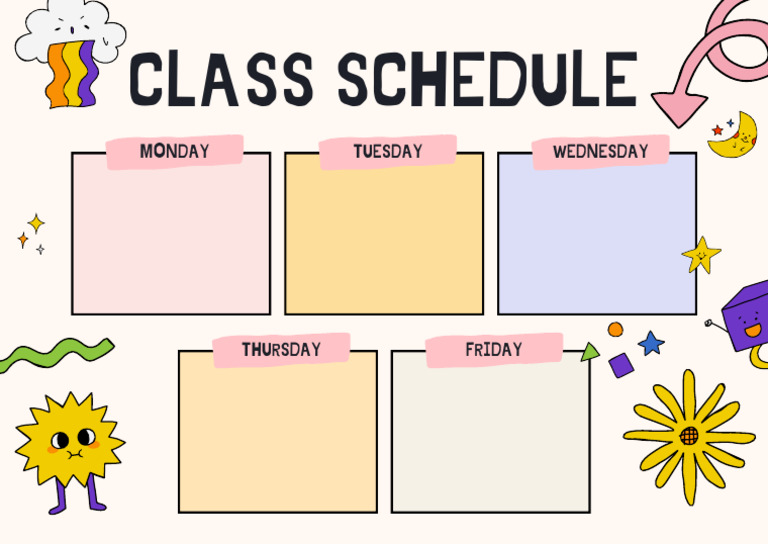 CLASS SCHEDULE

MONDAY

TUESDAY

WEDNESDAY

THURSDAY

FRIDAY